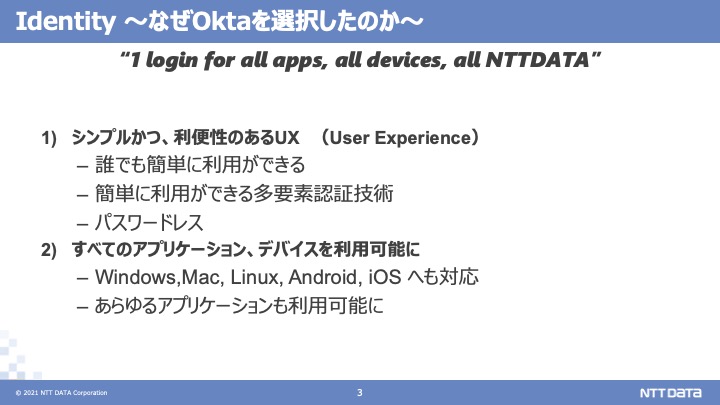 Identity ～なぜOktaを選択したのか～

"1 login for all apps, all devices, all NTTDATA"

1) シンプルかつ、利便性のあるUX （User Experience）
– 誰でも簡単に利用ができる
– 簡単に利用ができる多要素認証技術
– パスワードレス
2) すべてのアプリケーション、デバイスを利用可能に
– Windows,Mac, Linux, Android, iOS へも対応
– あらゆるアプリケーションも利用可能に

© 2021 NTT DATA Corporation
3
NTT DATA